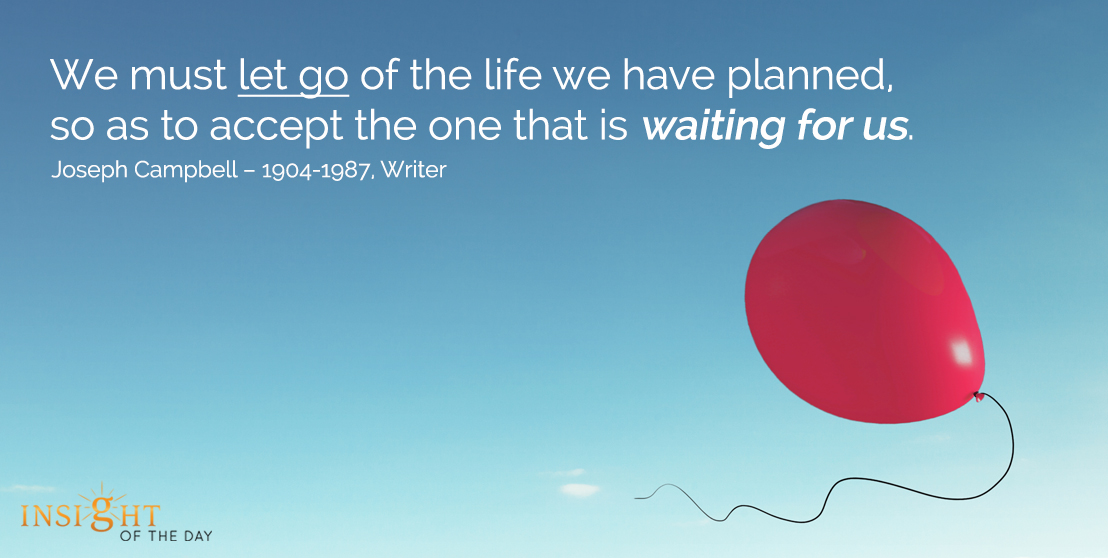 We must let go of the life we have planned, so as to accept the one that is waiting for us.

Joseph Campbell – 1904-1987, Writer

INSIGHT
OF THE DAY